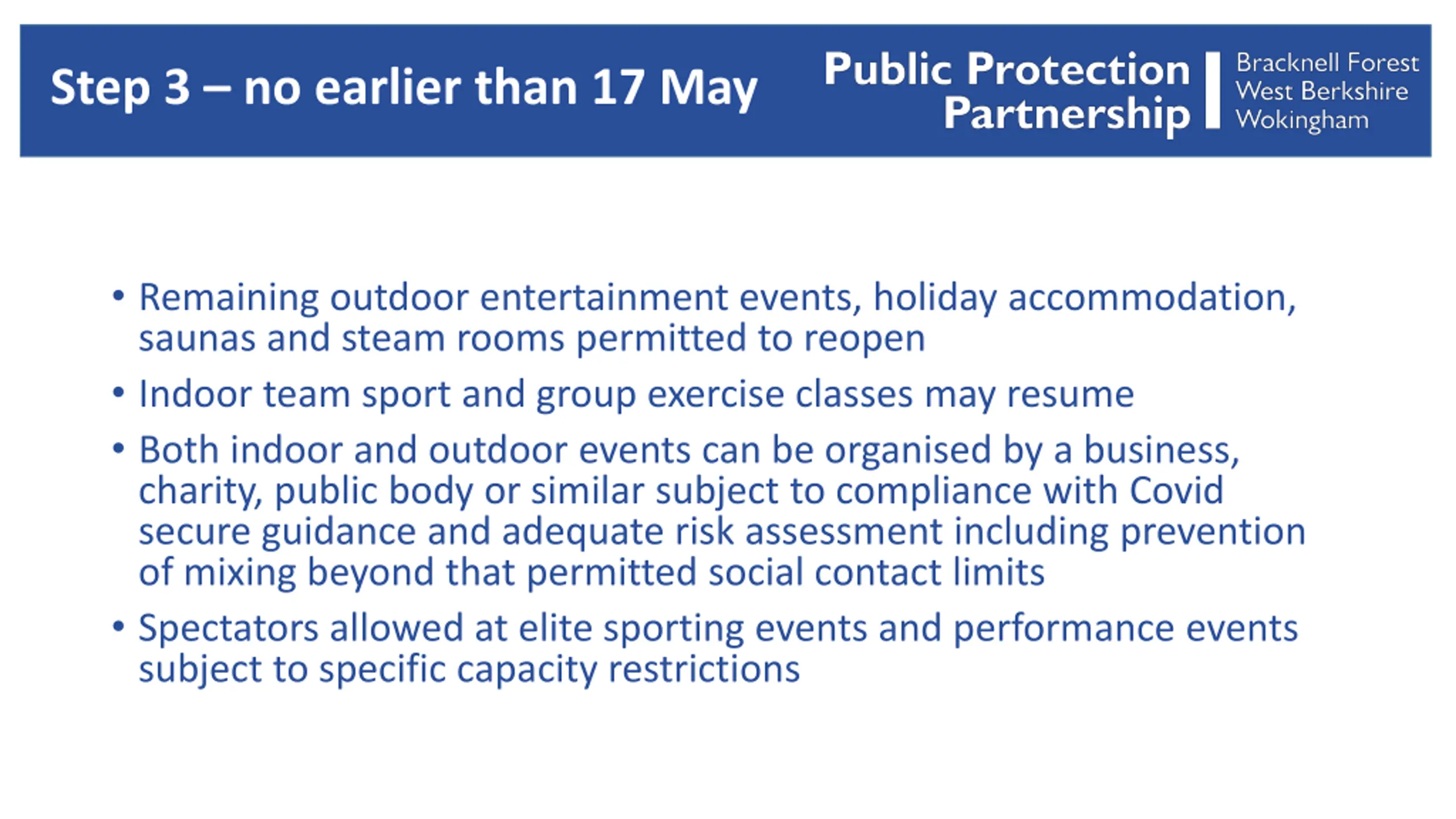 Step 3 – no earlier than 17 May

Public Protection Partnership

Bracknell Forest
West Berkshire
Wokingham

• Remaining outdoor entertainment events, holiday accommodation, saunas and steam rooms permitted to reopen

• Indoor team sport and group exercise classes may resume

• Both indoor and outdoor events can be organised by a business, charity, public body or similar subject to compliance with Covid secure guidance and adequate risk assessment including prevention of mixing beyond that permitted social contact limits

• Spectators allowed at elite sporting events and performance events subject to specific capacity restrictions